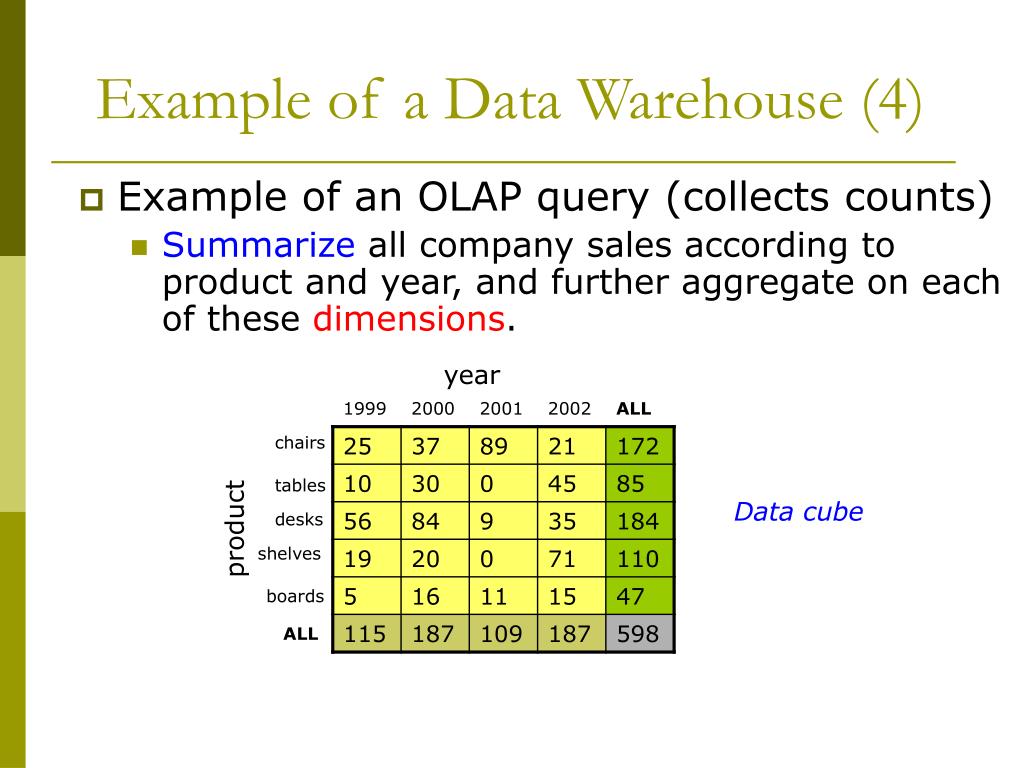 Example of a Data Warehouse (4)

Example of an OLAP query (collects counts)

Summarize all company sales according to product and year, and further aggregate on each of these dimensions.

year

product

| | 1999 | 2000 | 2001 | 2002 | ALL |
|---|---|---|---|---|---|
| chairs | 25 | 37 | 89 | 21 | 172 |
| tables | 10 | 30 | 0 | 45 | 85 |
| desks | 56 | 84 | 9 | 35 | 184 |
| shelves | 19 | 20 | 0 | 71 | 110 |
| boards | 5 | 16 | 11 | 15 | 47 |
| ALL | 115 | 187 | 109 | 187 | 598 |

Data cube